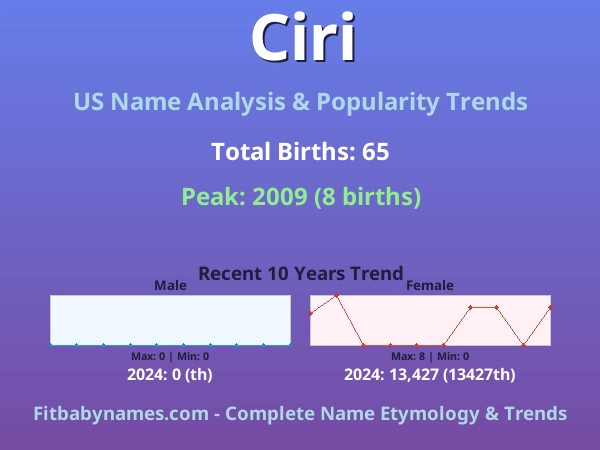 Ciri

US Name Analysis & Popularity Trends

Total Births: 65

Peak: 2009 (8 births)

Recent 10 Years Trend

Male

Max: 0 | Min: 0

2024: 0 (th)

Female

Max: 8 | Min: 0

2024: 13,427 (13427th)

Fitbabynames.com - Complete Name Etymology & Trends